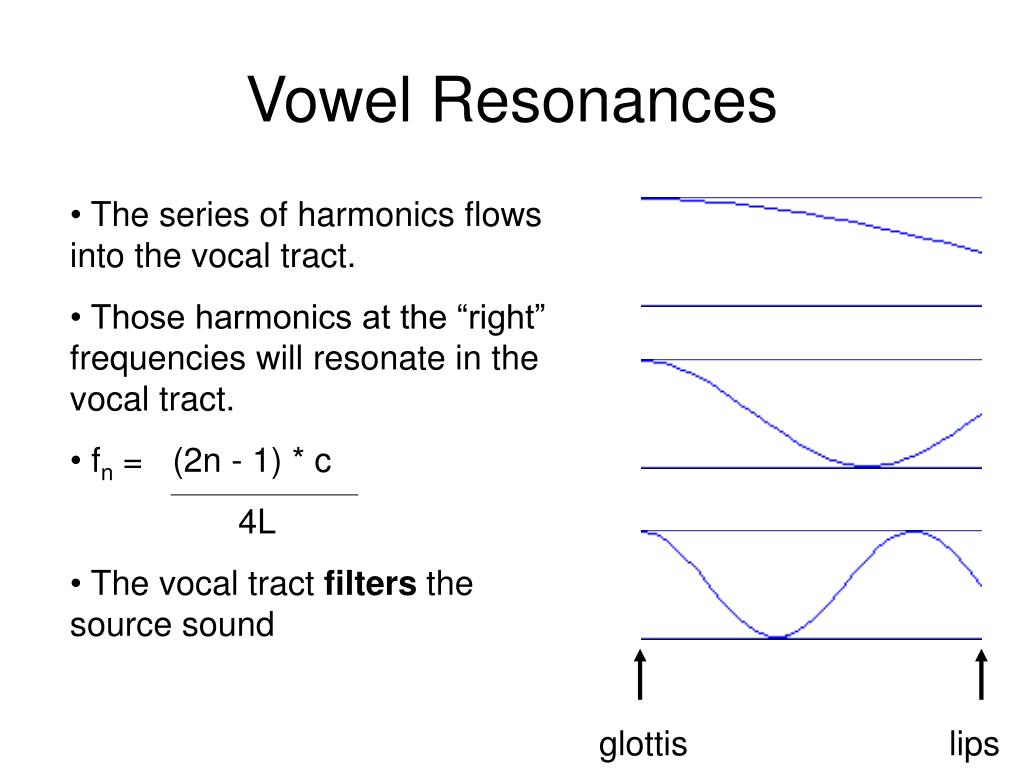 Vowel Resonances

• The series of harmonics flows into the vocal tract.

• Those harmonics at the “right” frequencies will resonate in the vocal tract.

• $f_n = \frac{(2n - 1) * c}{4L}$

• The vocal tract **filters** the source sound

glottis

lips